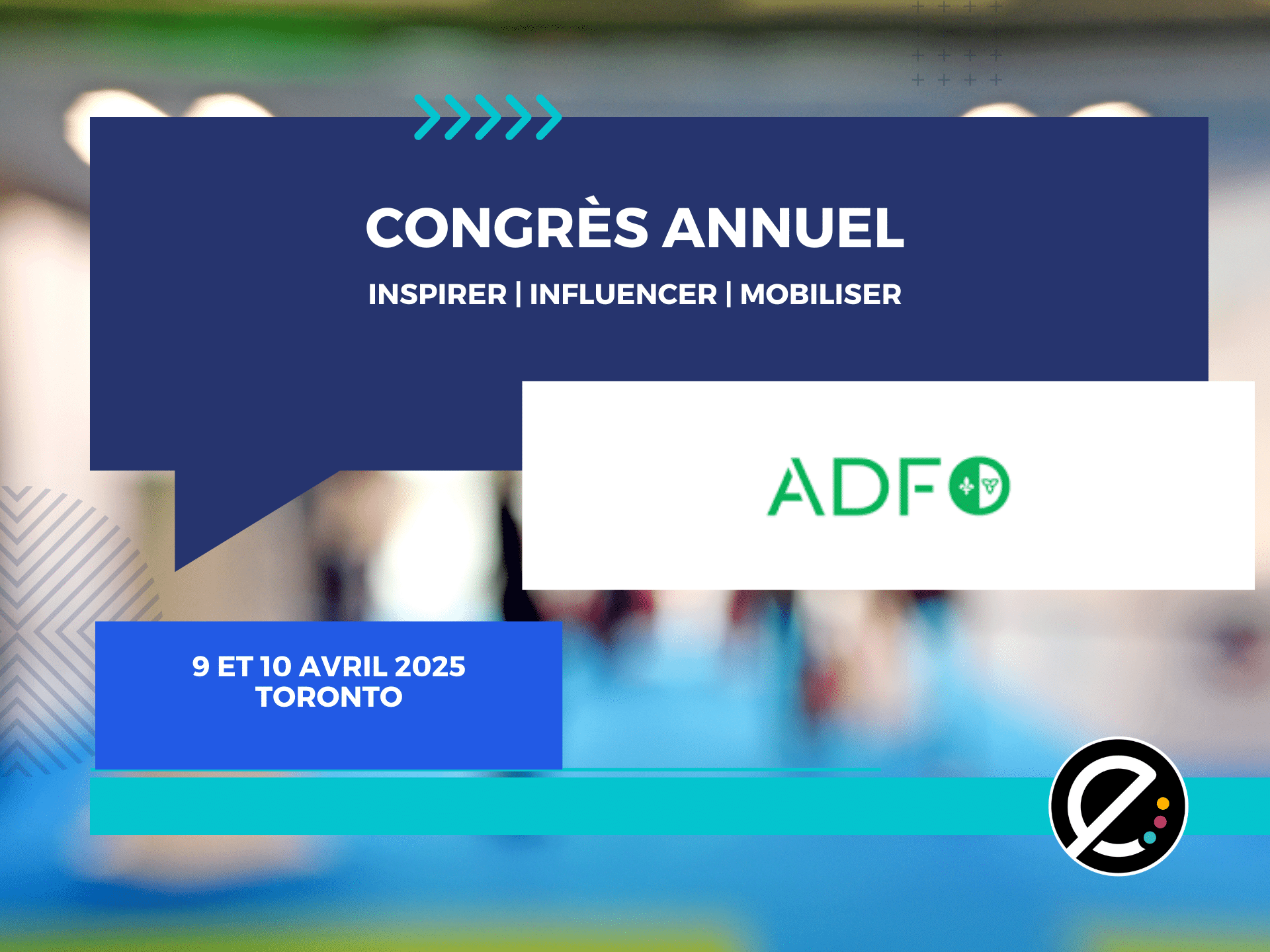 CONGRÈS ANNUEL

INSPIRER | INFLUENCER | MOBILISER

ADFO

9 ET 10 AVRIL 2025
TORONTO